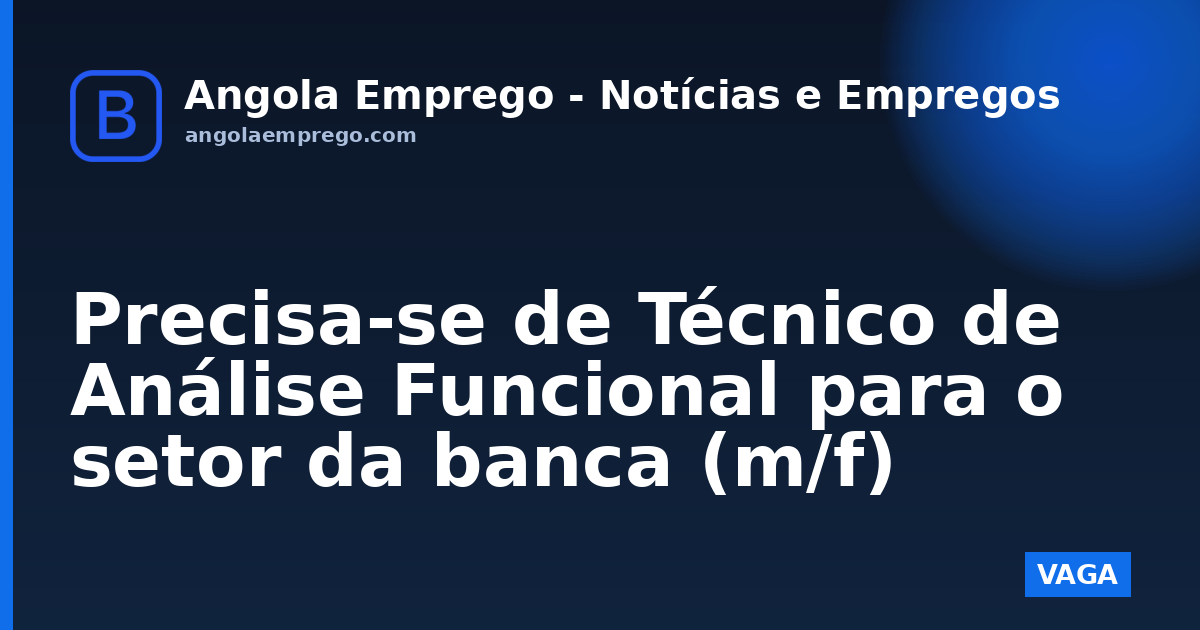 B

Angola Emprego - Notícias e Empregos
angolaemprego.com

Precisa-se de Técnico de Análise Funcional para o setor da banca (m/f)

VAGA